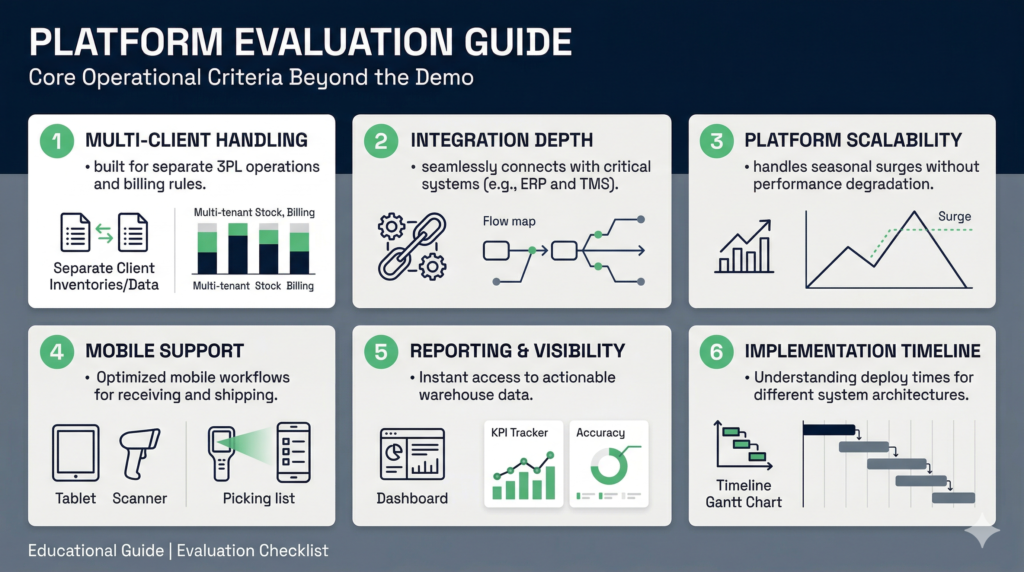 PLATFORM EVALUATION GUIDE
Core Operational Criteria Beyond the Demo

1 MULTI-CLIENT HANDLING
• built for separate 3PL operations and billing rules.
Separate Client Inventories/Data
Multi-tenant Stock, Billing
Multi-tenant Stock Billing

2 INTEGRATION DEPTH
• seamlessly connects with critical systems (e.g., ERP and TMS).
Flow map

3 PLATFORM SCALABILITY
• handles seasonal surges without performance degradation.
Surge

4 MOBILE SUPPORT
• Optimized mobile workflows for receiving and shipping.
Tablet Scanner
Picking list

5 REPORTING & VISIBILITY
• Instant access to actionable warehouse data.
Dashboard
KPI Tracker
Accuracy

6 IMPLEMENTATION TIMELINE
• Understanding deploy times for different system architectures.
Timeline Gantt Chart

Educational Guide | Evaluation Checklist